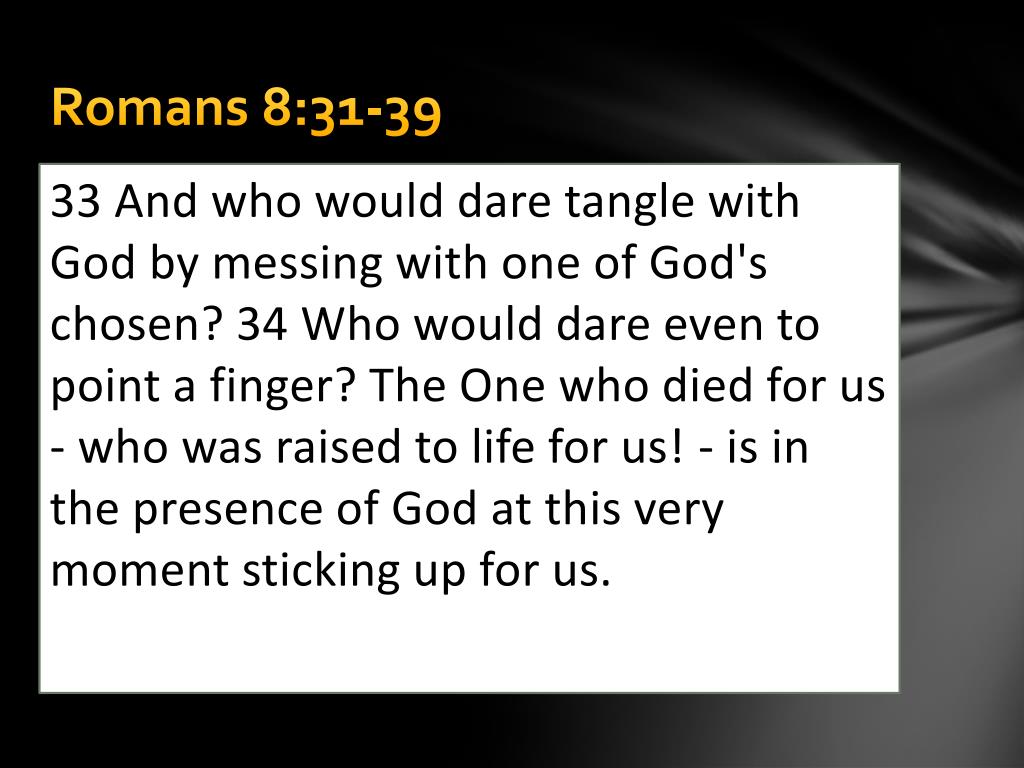 Romans 8:31-39

33 And who would dare tangle with God by messing with one of God's chosen? 34 Who would dare even to point a finger? The One who died for us - who was raised to life for us! - is in the presence of God at this very moment sticking up for us.